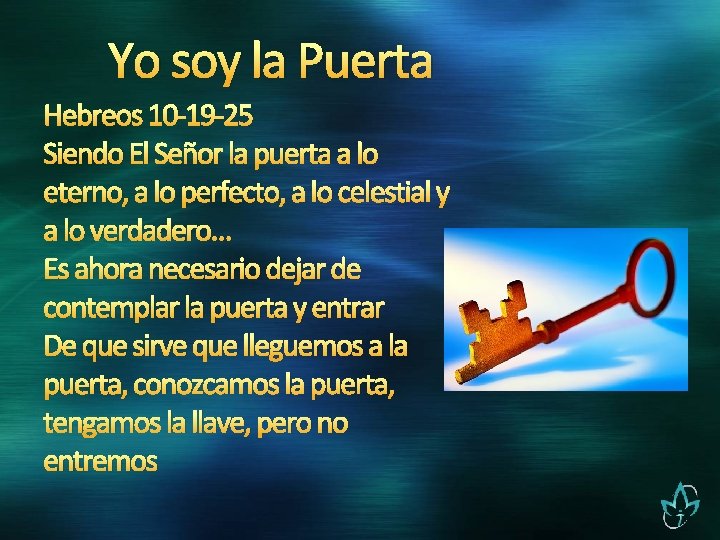 Yo soy la Puerta

Hebreos 10-19-25
Siendo El Señor la puerta a lo eterno, a lo perfecto, a lo celestial y a lo verdadero...
Es ahora necesario dejar de contemplar la puerta y entrar
De que sirve que lleguemos a la puerta, conozcamos la puerta, tengamos la llave, pero no entremos